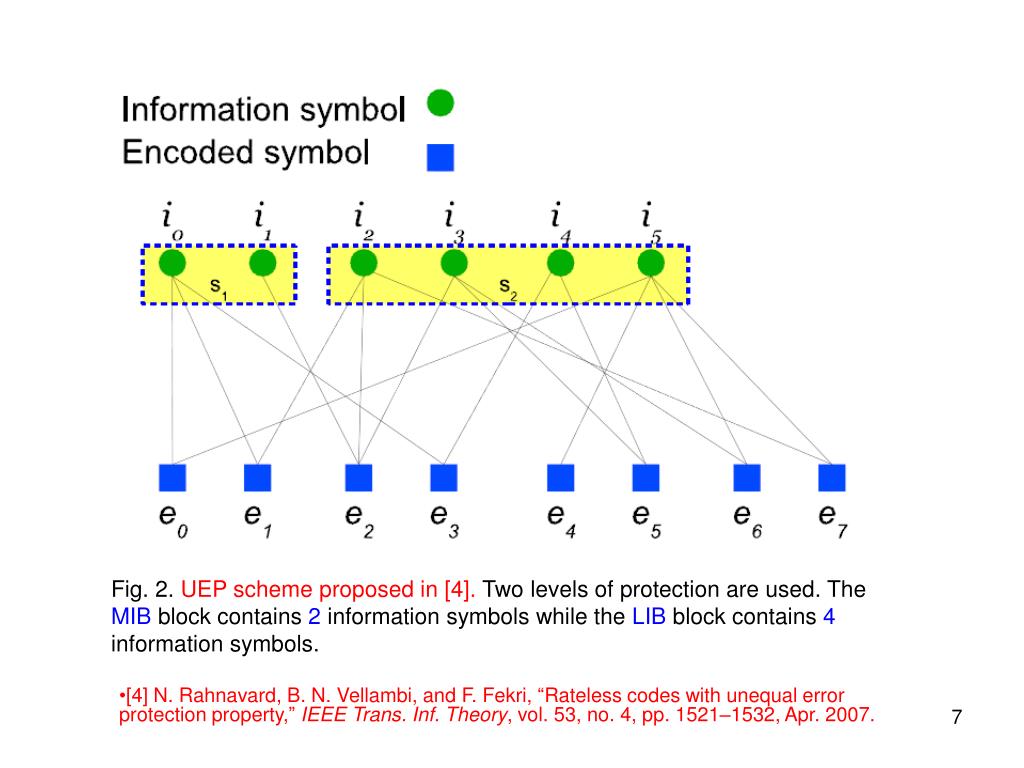 Information symbol
Encoded symbol

$i_0$ $i_1$ $i_2$ $i_3$ $i_4$ $i_5$

$s_1$ $s_2$

$e_0$ $e_1$ $e_2$ $e_3$ $e_4$ $e_5$ $e_6$ $e_7$

Fig. 2. UEP scheme proposed in [4]. Two levels of protection are used. The MIB block contains 2 information symbols while the LIB block contains 4 information symbols.

•[4] N. Rahnavard, B. N. Vellambi, and F. Fekri, “Rateless codes with unequal error protection property,” IEEE Trans. Inf. Theory, vol. 53, no. 4, pp. 1521–1532, Apr. 2007.

7